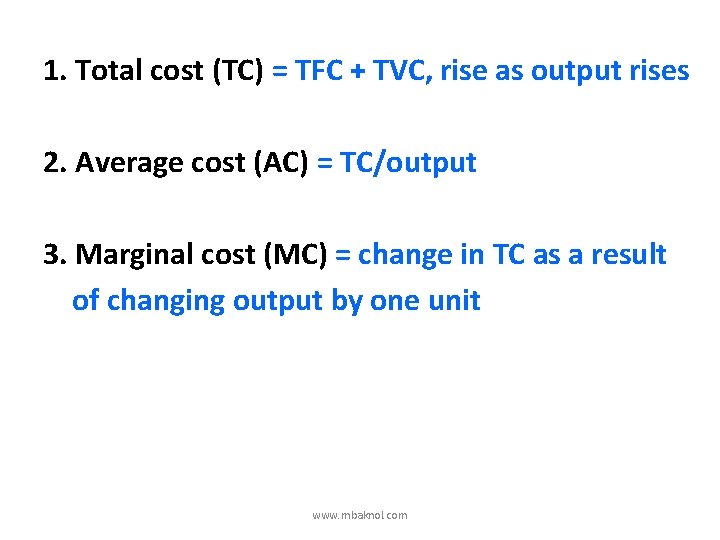 1. Total cost (TC) = TFC + TVC, rise as output rises

2. Average cost (AC) = TC/output

3. Marginal cost (MC) = change in TC as a result of changing output by one unit

www.mbaknol.com